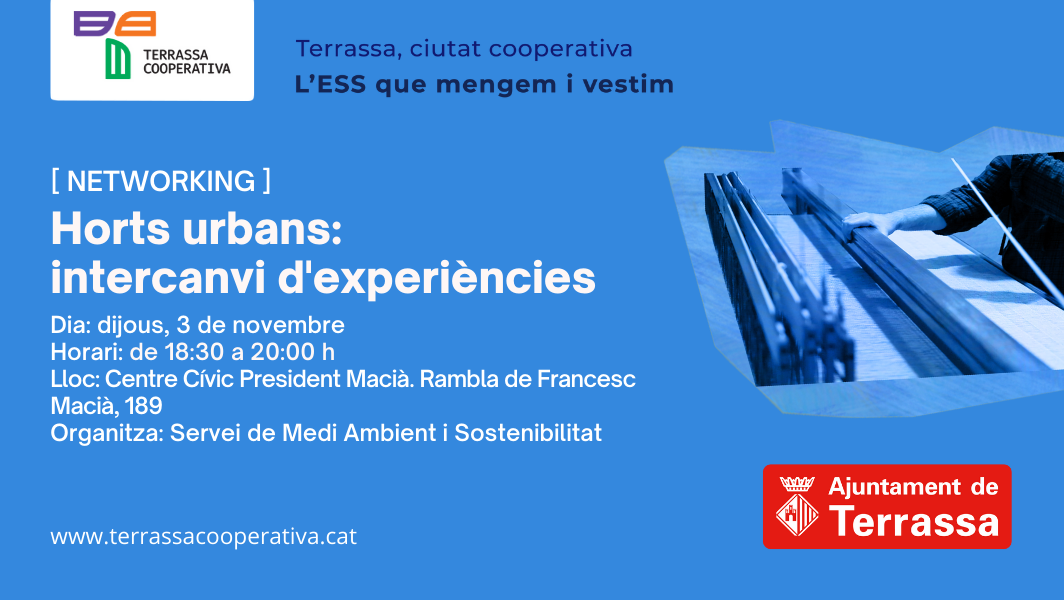 TERRASSA COOPERATIVA

Terrassa, ciutat cooperativa
L'ESS que mengem i vestim

[ NETWORKING ]
Horts urbans: intercanvi d'experiències

Dia: dijous, 3 de novembre
Horari: de 18:30 a 20:00 h
Lloc: Centre Cívic President Macià. Rambla de Francesc Macià, 189
Organitza: Servei de Medi Ambient i Sostenibilitat

www.terrassacooperativa.cat

Ajuntament de Terrassa